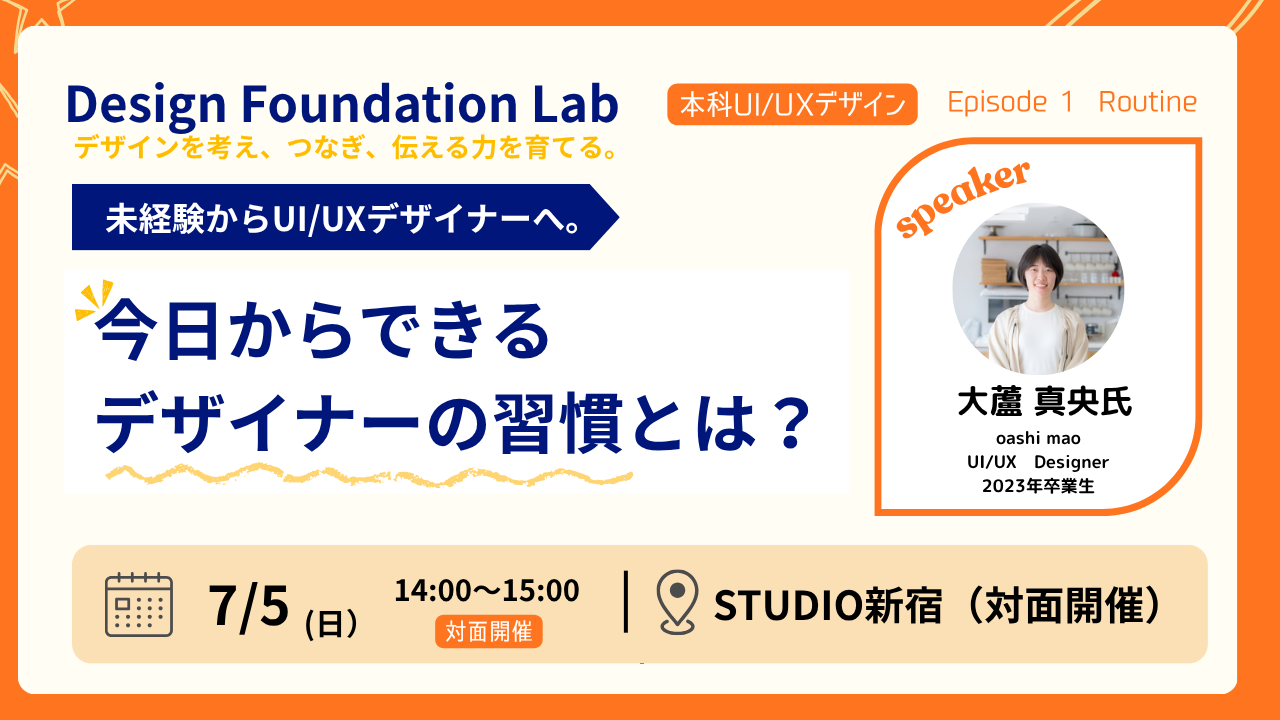 Design Foundation Lab
デザインを考え、つなぎ、伝える力を育てる。

本科UI/UXデザイン Episode 1 Routine

未経験からUI/UXデザイナーへ。

今日からできる
デザイナーの習慣とは？

speaker
大蘆 真央氏
oashi mao
UI/UX Designer
2023年卒業生

7/5 (日)
14:00〜15:00
対面開催

STUDIO新宿（対面開催）